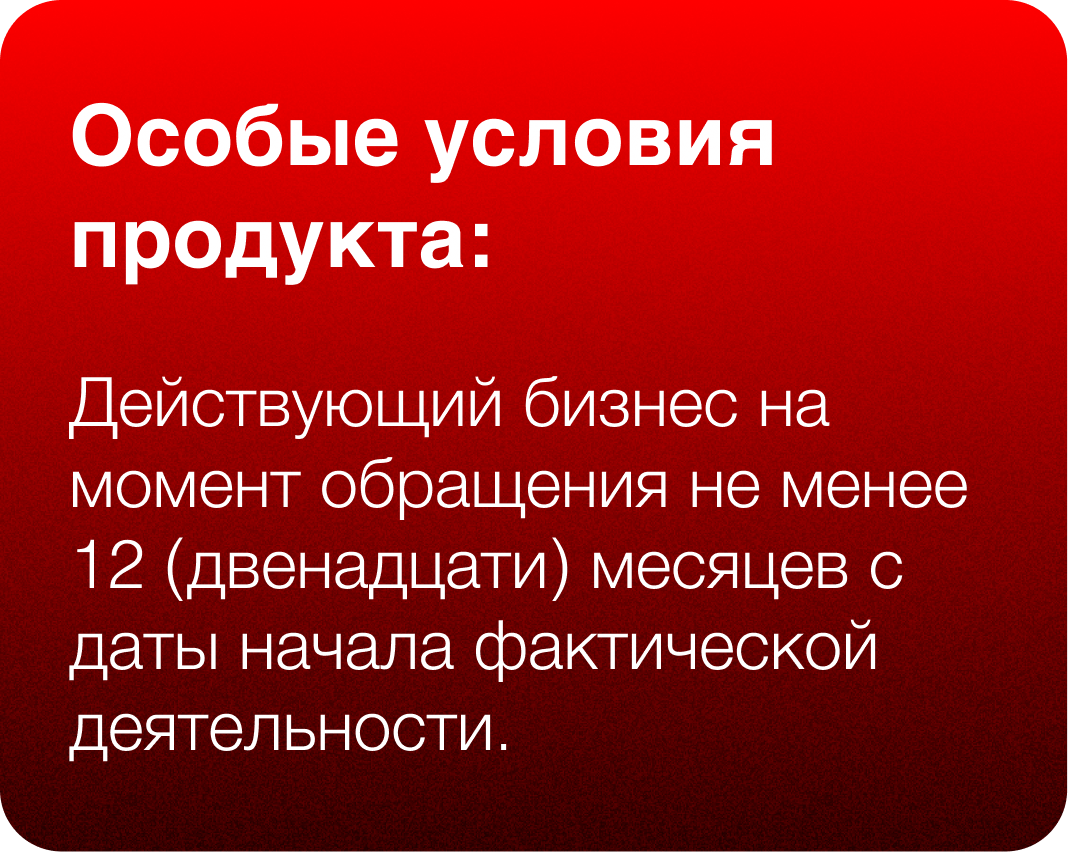 Особые условия продукта:

Действующий бизнес на момент обращения не менее 12 (двенадцати) месяцев с даты начала фактической деятельности.